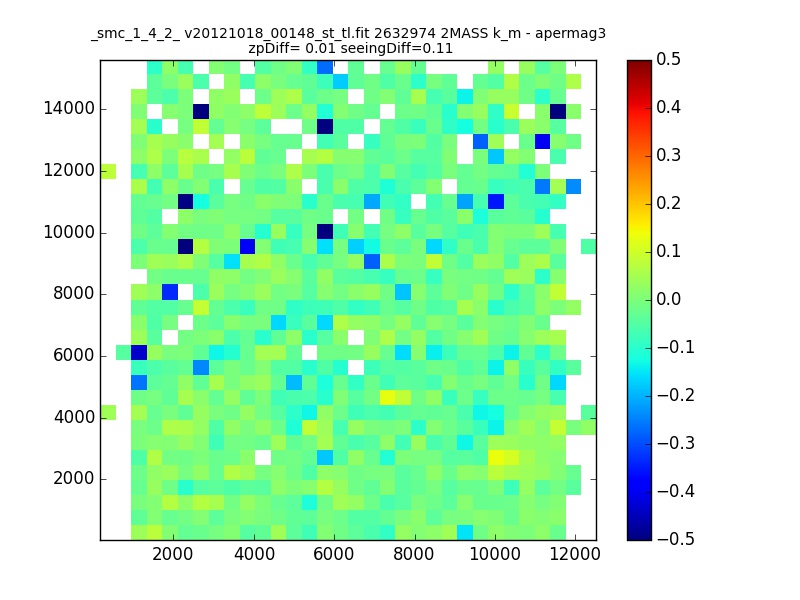 _smc_1_4_2_ v20121018_00148_st_tl.fit 2632974 2MASS k_m - apermag3
zpDiff= 0.01 seeingDiff=0.11

14000
12000
10000
8000
6000
4000
2000

2000 4000 6000 8000 10000 12000

0.5
0.4
0.3
0.2
0.1
0.0
−0.1
−0.2
−0.3
−0.4
−0.5